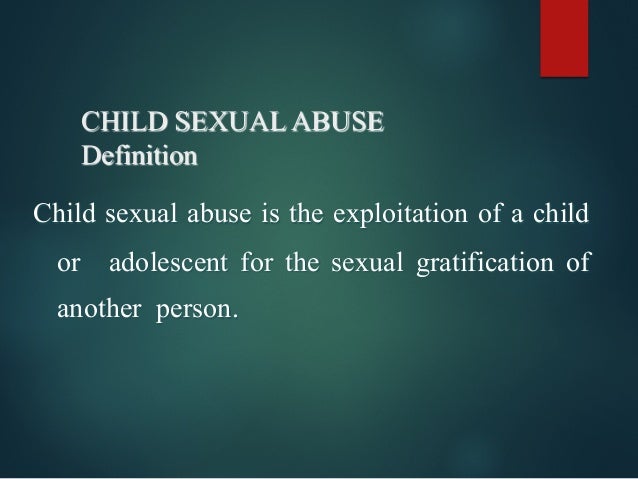 CHILD SEXUAL ABUSE
Definition

Child sexual abuse is the exploitation of a child or adolescent for the sexual gratification of another person.